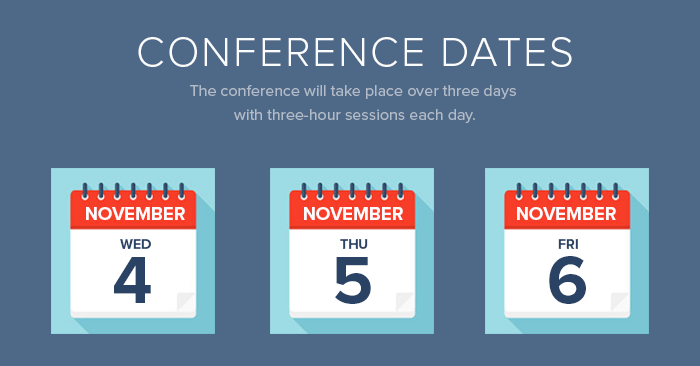 CONFERENCE DATES

The conference will take place over three days with three-hour sessions each day.

NOVEMBER
WED
4

NOVEMBER
THU
5

NOVEMBER
FRI
6